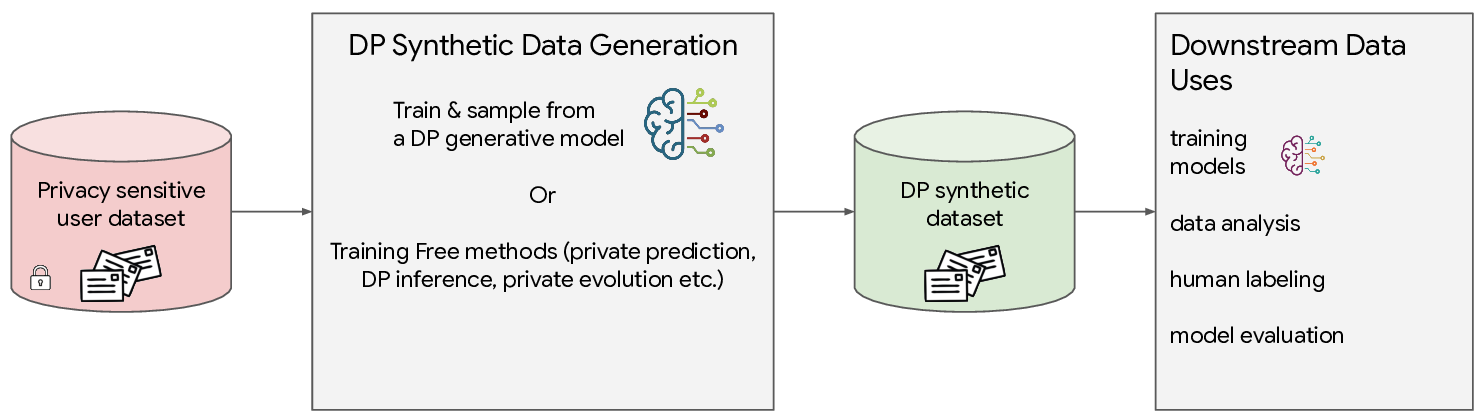 Privacy sensitive user dataset

DP Synthetic Data Generation

Train & sample from a DP generative model

Or

Training Free methods (private prediction, DP inference, private evolution etc.)

DP synthetic dataset

Downstream Data Uses

training models

data analysis

human labeling

model evaluation